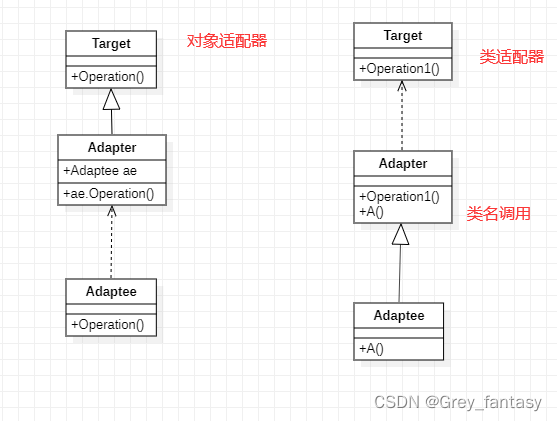 Target

+Operation()

对象适配器

Adapter

+Adaptee ae

+ae.Operation()

Adaptee

+Operation()

Target

+Operation1()

类适配器

Adapter

+Operation1()
+A()

类名调用

Adaptee

+A()

CSDN @Grey_fantasy